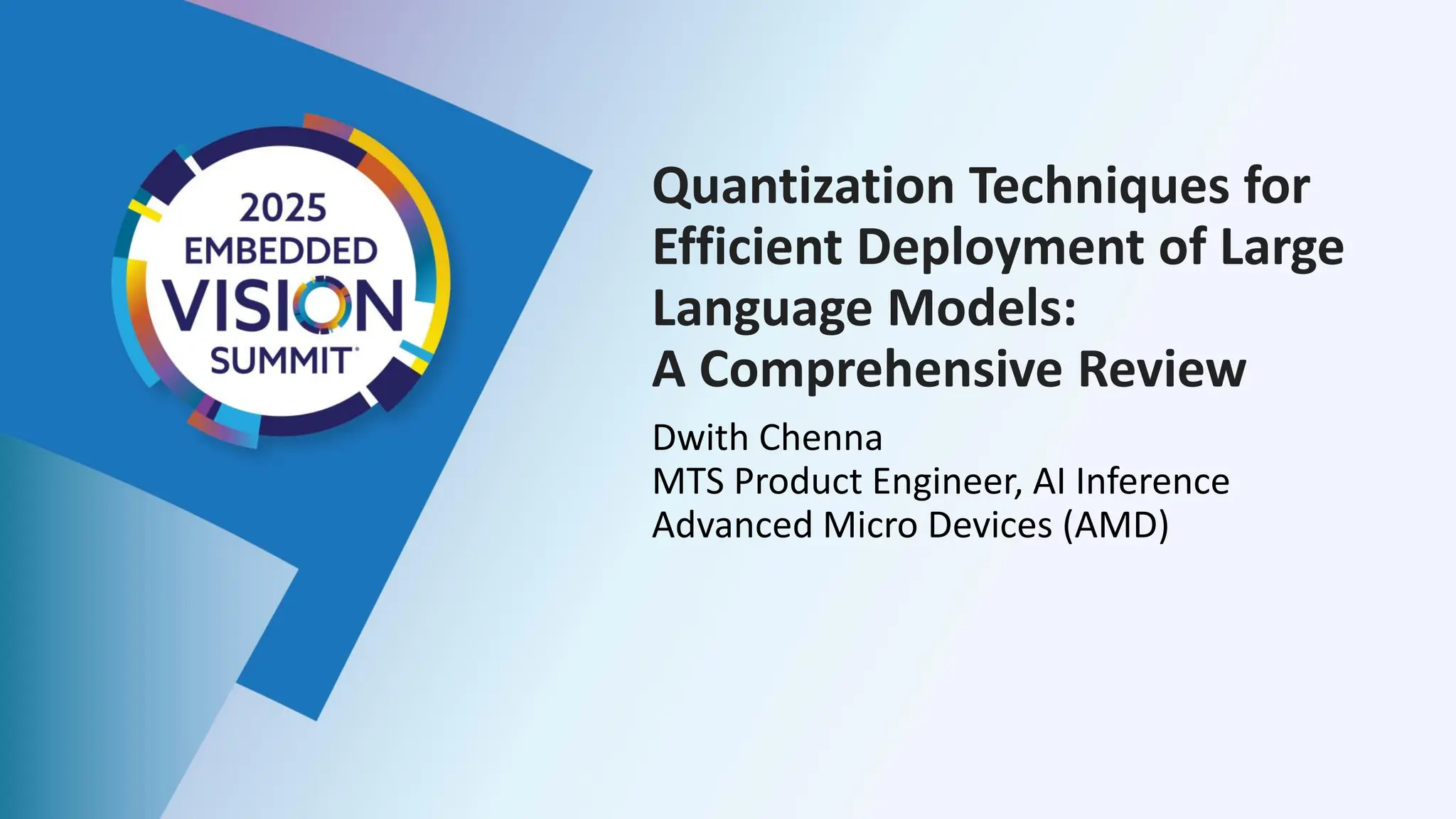 2025
EMBEDDED
VISION
SUMMIT

Quantization Techniques for Efficient Deployment of Large Language Models:
A Comprehensive Review

Dwith Chenna
MTS Product Engineer, AI Inference
Advanced Micro Devices (AMD)